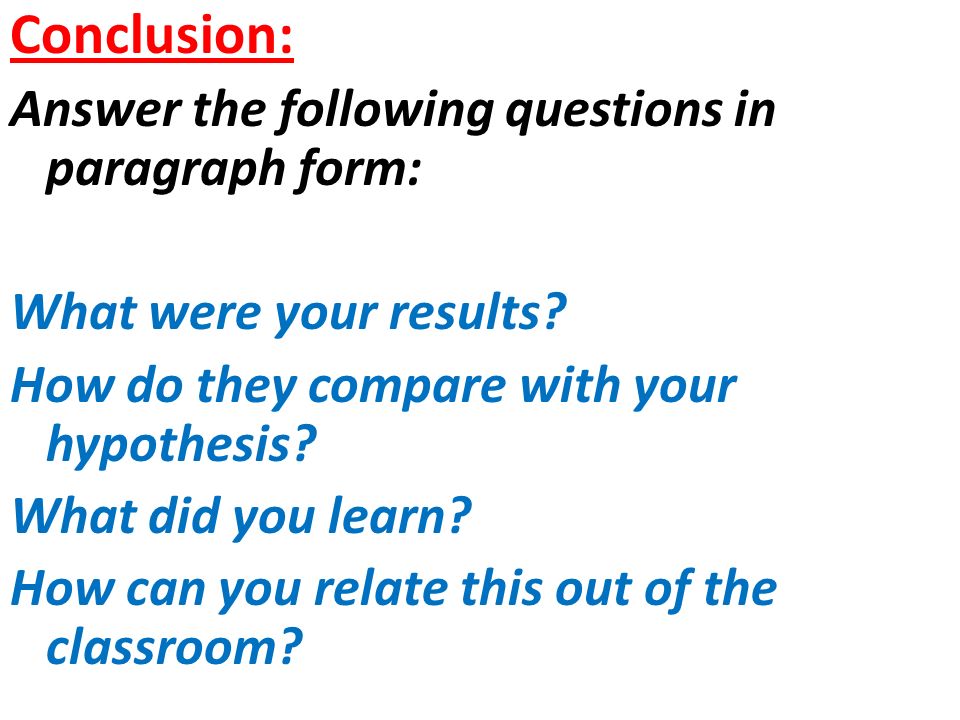 Conclusion:

Answer the following questions in paragraph form:

What were your results?

How do they compare with your hypothesis?

What did you learn?

How can you relate this out of the classroom?